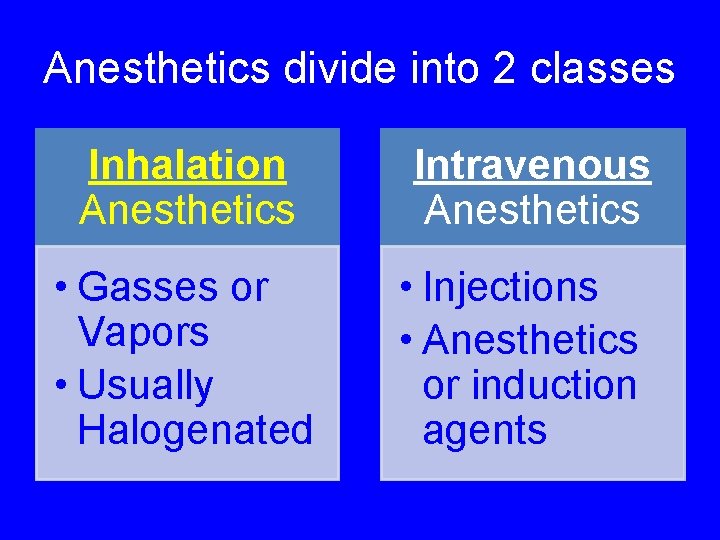 Anesthetics divide into 2 classes

Inhalation Anesthetics

• Gasses or Vapors
• Usually Halogenated

Intravenous Anesthetics

• Injections
• Anesthetics or induction agents